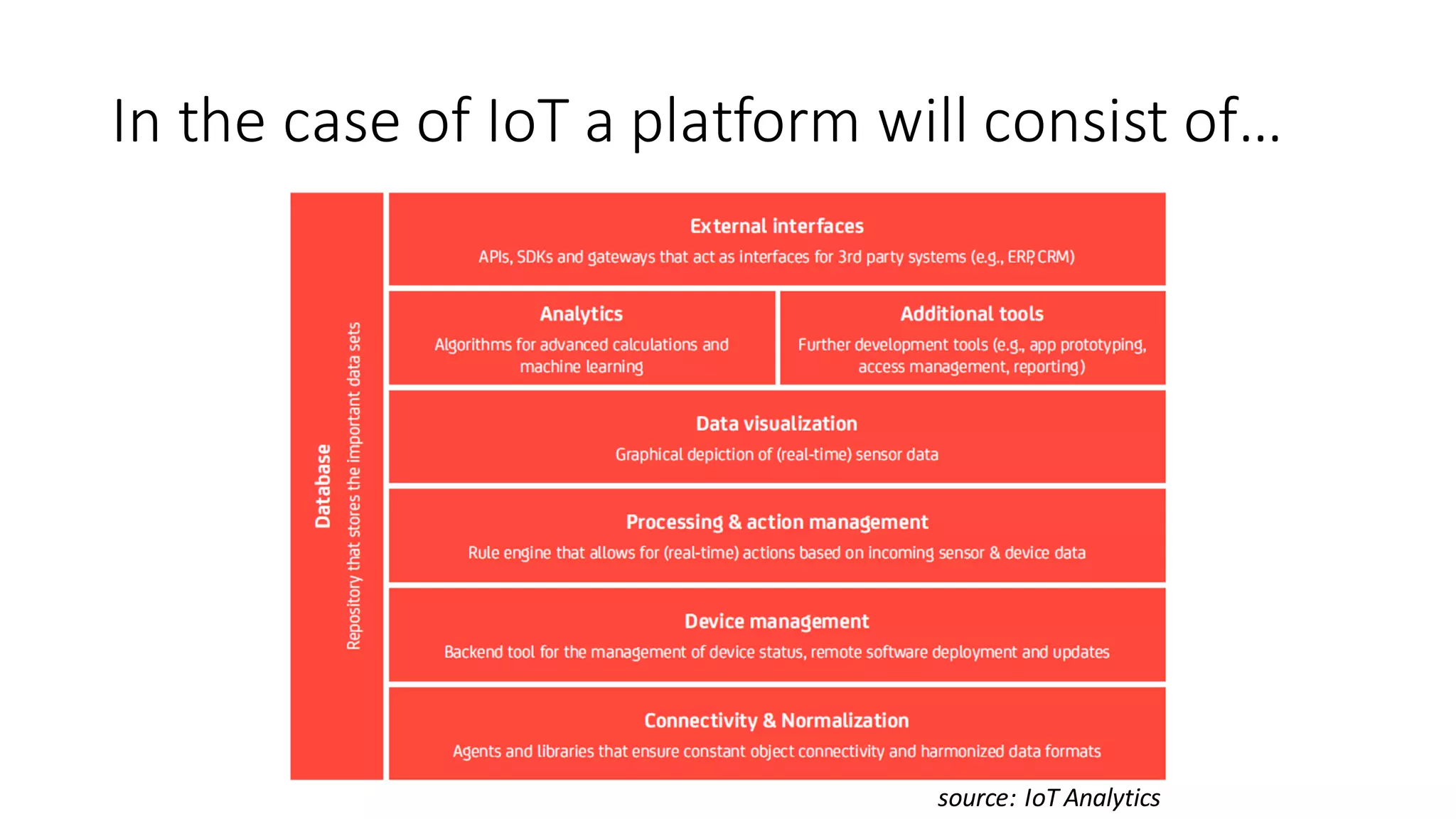 In the case of IoT a platform will consist of...

Database
Repository that stores the important data sets

External interfaces
APIs, SDKs and gateways that act as interfaces for 3rd party systems (e.g., ERP, CRM)

Analytics
Algorithms for advanced calculations and machine learning

Additional tools
Further development tools (e.g., app prototyping, access management, reporting)

Data visualization
Graphical depiction of (real-time) sensor data

Processing & action management
Rule engine that allows for (real-time) actions based on incoming sensor & device data

Device management
Backend tool for the management of device status, remote software deployment and updates

Connectivity & Normalization
Agents and libraries that ensure constant object connectivity and harmonized data formats

source: IoT Analytics